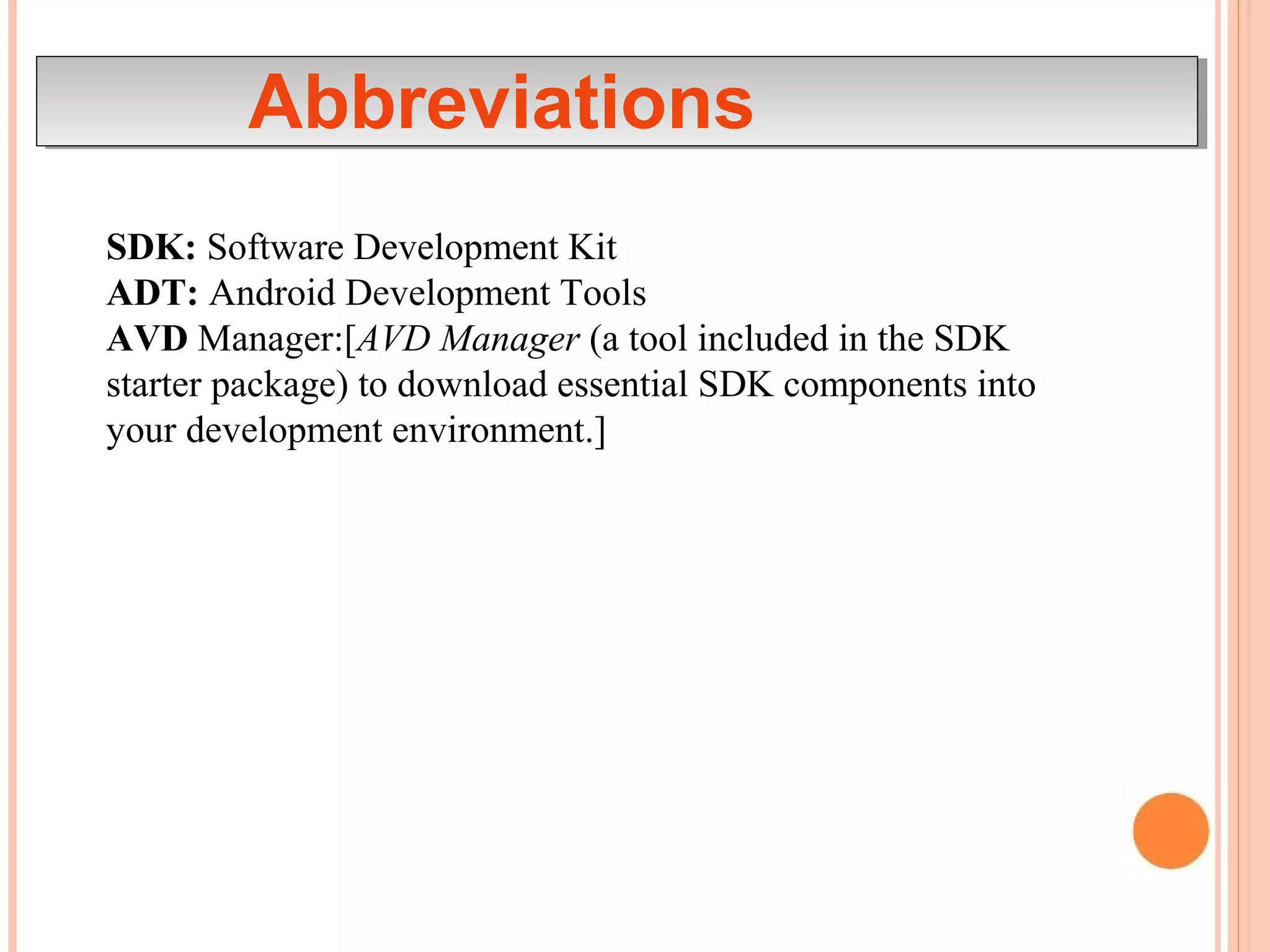 Abbreviations

SDK: Software Development Kit
ADT: Android Development Tools
AVD Manager:[AVD Manager (a tool included in the SDK starter package) to download essential SDK components into your development environment.]